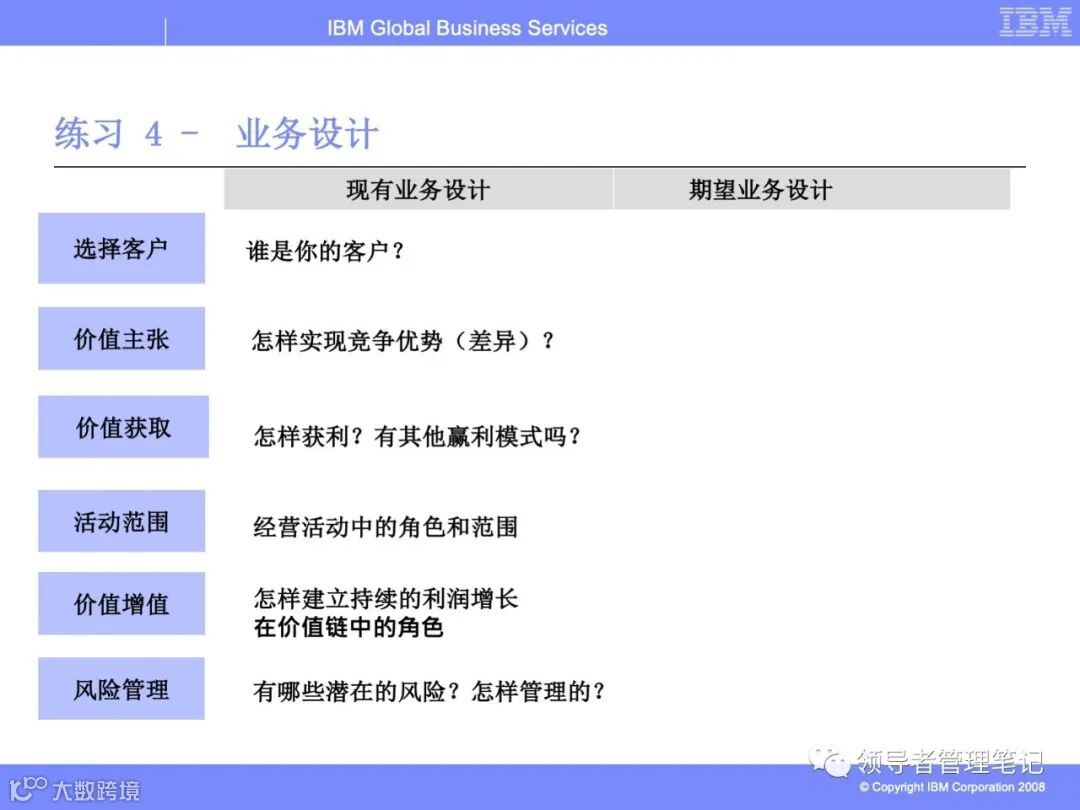 IBM Global Business Services

IBM

练习 4 - 业务设计

| | 现有业务设计 | 期望业务设计 |
|---|---|---|
| 选择客户 | 谁是你的客户？ | |
| 价值主张 | 怎样实现竞争优势（差异）？ | |
| 价值获取 | 怎样获利？有其他赢利模式吗？ | |
| 活动范围 | 经营活动中的角色和范围 | |
| 价值增值 | 怎样建立持续的利润增长 在价值链中的角色 | |
| 风险管理 | 有哪些潜在的风险？怎样管理的？ | |

领导者管理笔记

大数跨境

© Copyright IBM Corporation 2008